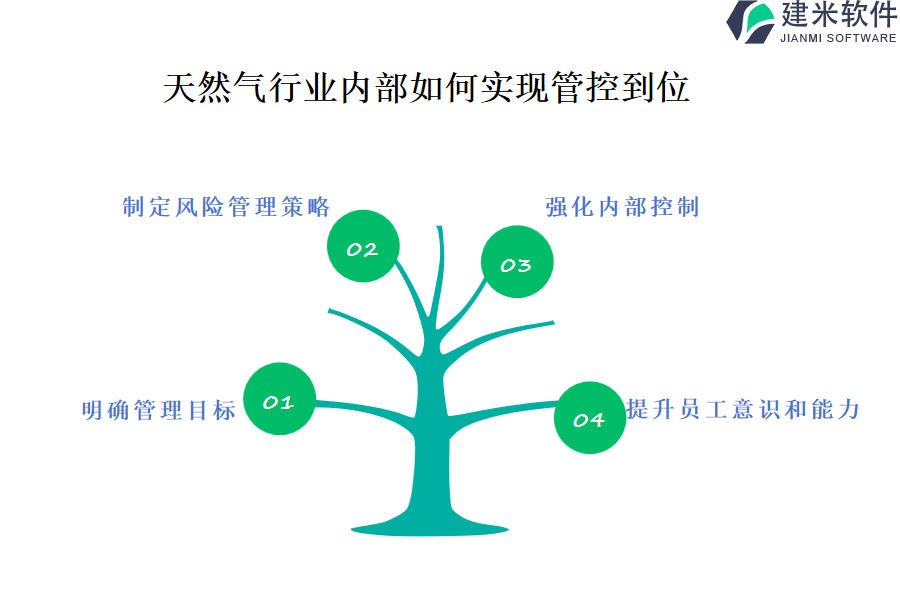 建米软件
JIANMI SOFTWARE

天然气行业内部如何实现管控到位

制定风险管理策略
02

强化内部控制
03

明确管理目标
01

04
提升员工意识和能力